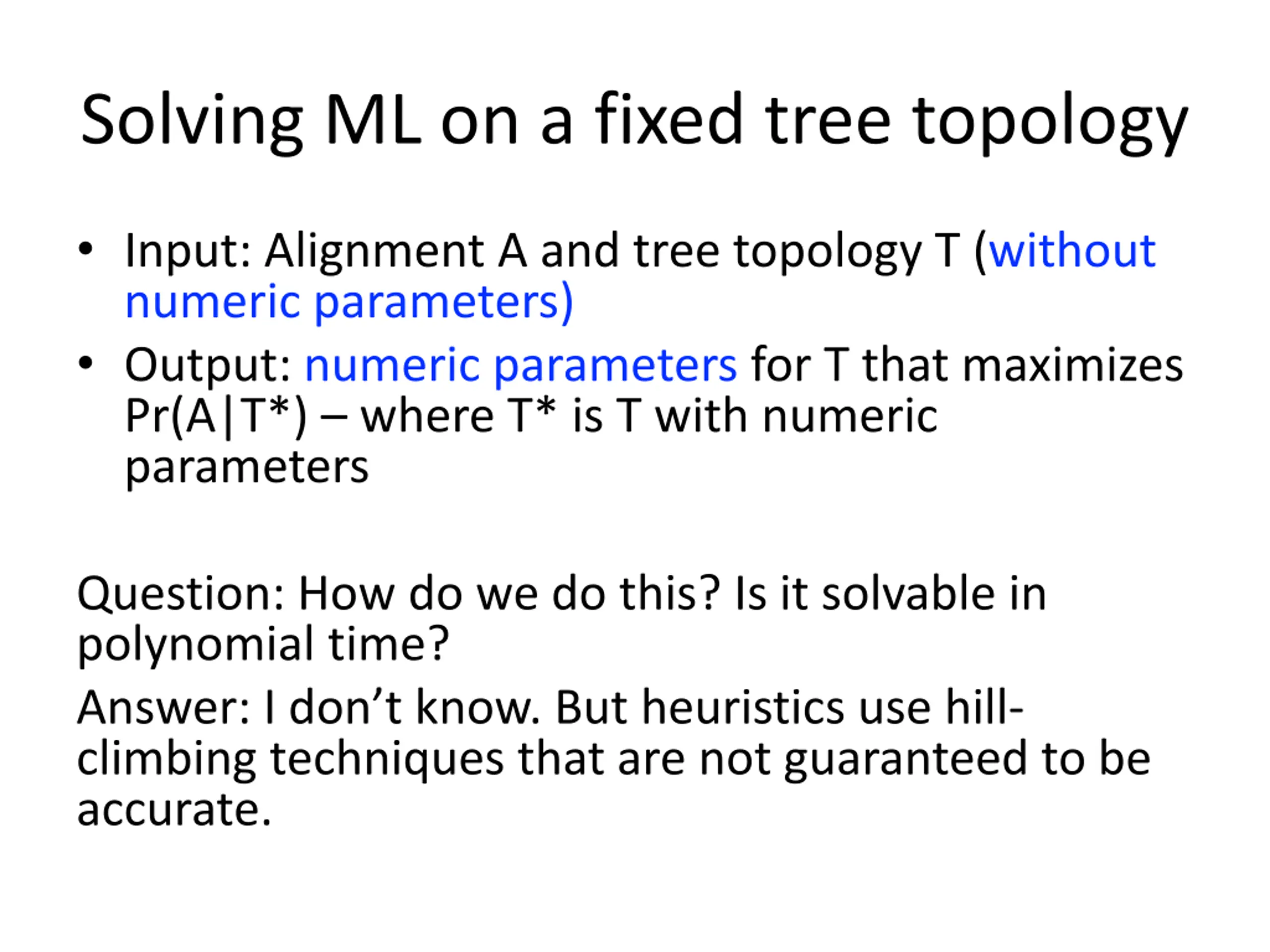 Solving ML on a fixed tree topology

• Input: Alignment A and tree topology T (without numeric parameters)
• Output: numeric parameters for T that maximizes Pr(A|T*) – where T* is T with numeric parameters

Question: How do we do this? Is it solvable in polynomial time?

Answer: I don't know. But heuristics use hill-climbing techniques that are not guaranteed to be accurate.